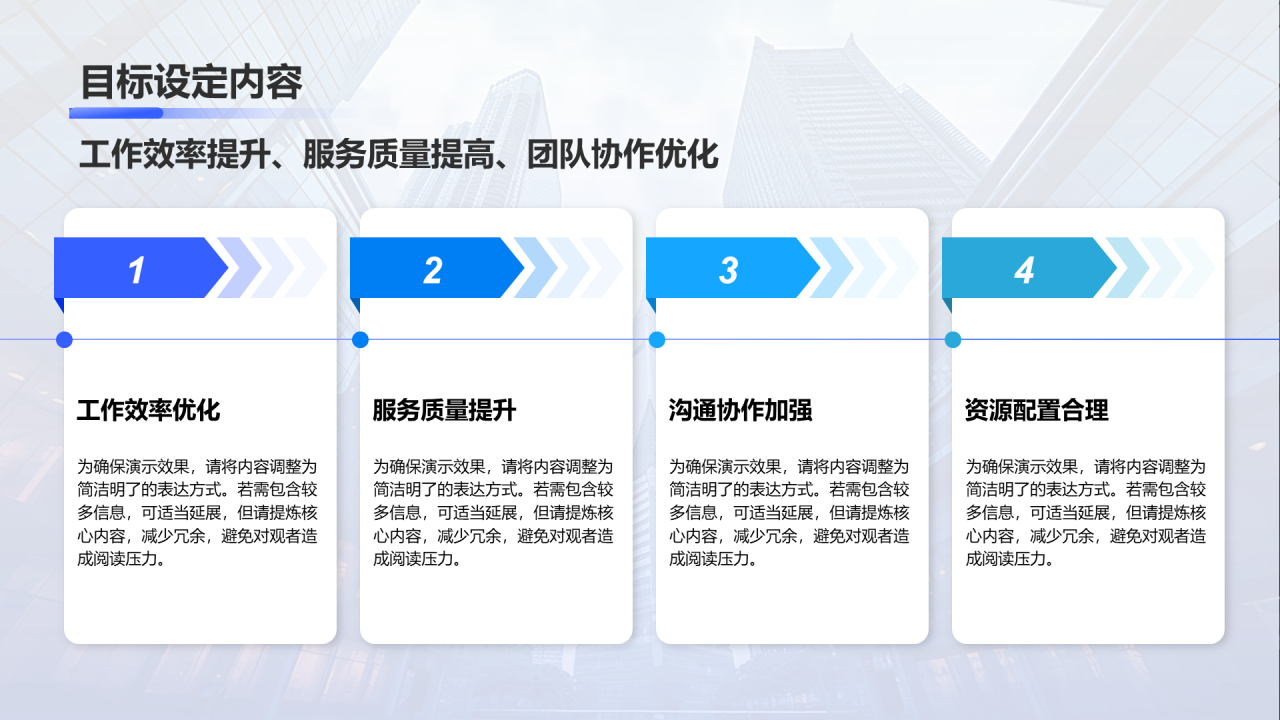 目标设定内容

工作效率提升、服务质量提高、团队协作优化

1

工作效率优化

为确保演示效果，请将内容调整为简洁明了的表达方式。若需包含较多信息，可适当延展，但请提炼核心内容，减少冗余，避免对观者造成阅读压力。

2

服务质量提升

为确保演示效果，请将内容调整为简洁明了的表达方式。若需包含较多信息，可适当延展，但请提炼核心内容，减少冗余，避免对观者造成阅读压力。

3

沟通协作加强

为确保演示效果，请将内容调整为简洁明了的表达方式。若需包含较多信息，可适当延展，但请提炼核心内容，减少冗余，避免对观者造成阅读压力。

4

资源配置合理

为确保演示效果，请将内容调整为简洁明了的表达方式。若需包含较多信息，可适当延展，但请提炼核心内容，减少冗余，避免对观者造成阅读压力。